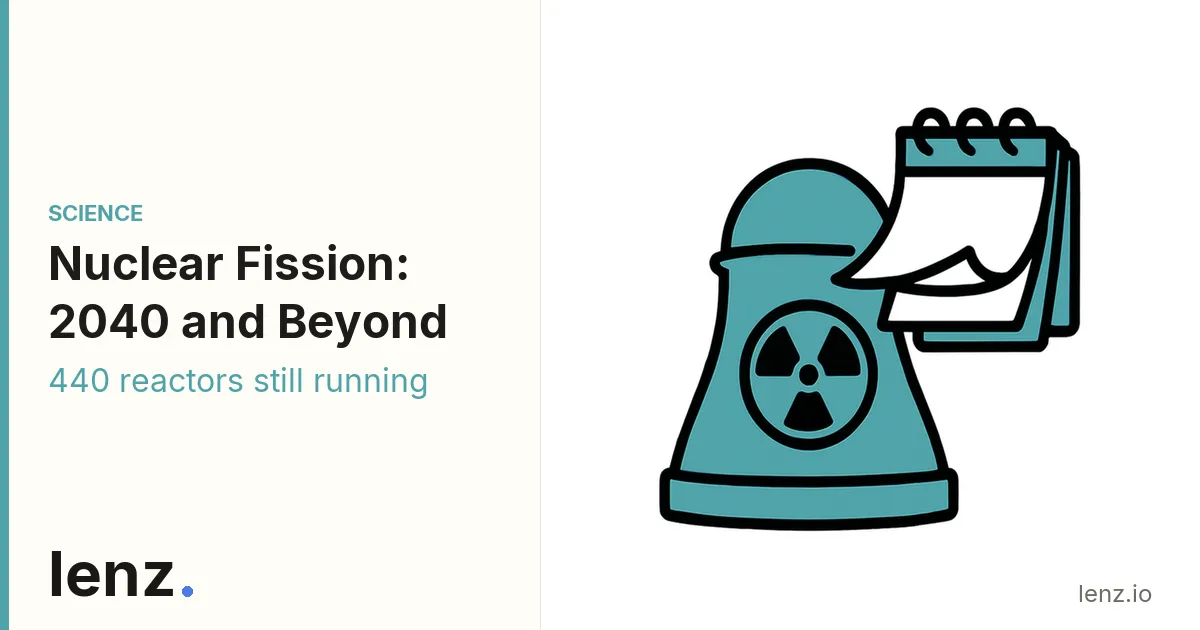 SCIENCE

Nuclear Fission: 2040 and Beyond

440 reactors still running

lenz.

lenz.io